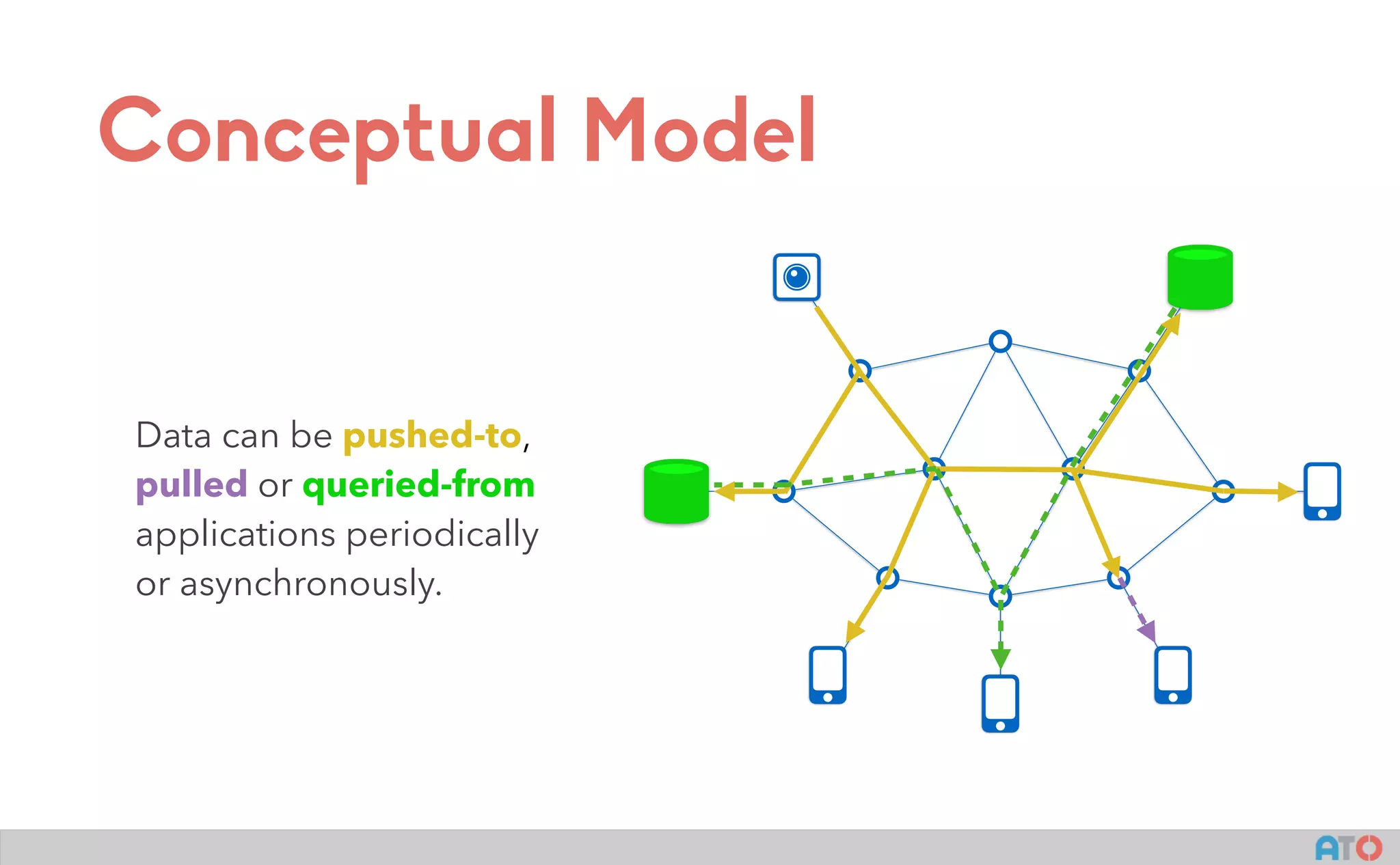 Conceptual Model

Data can be pushed-to, pulled or queried-from applications periodically or asynchronously.

ATO